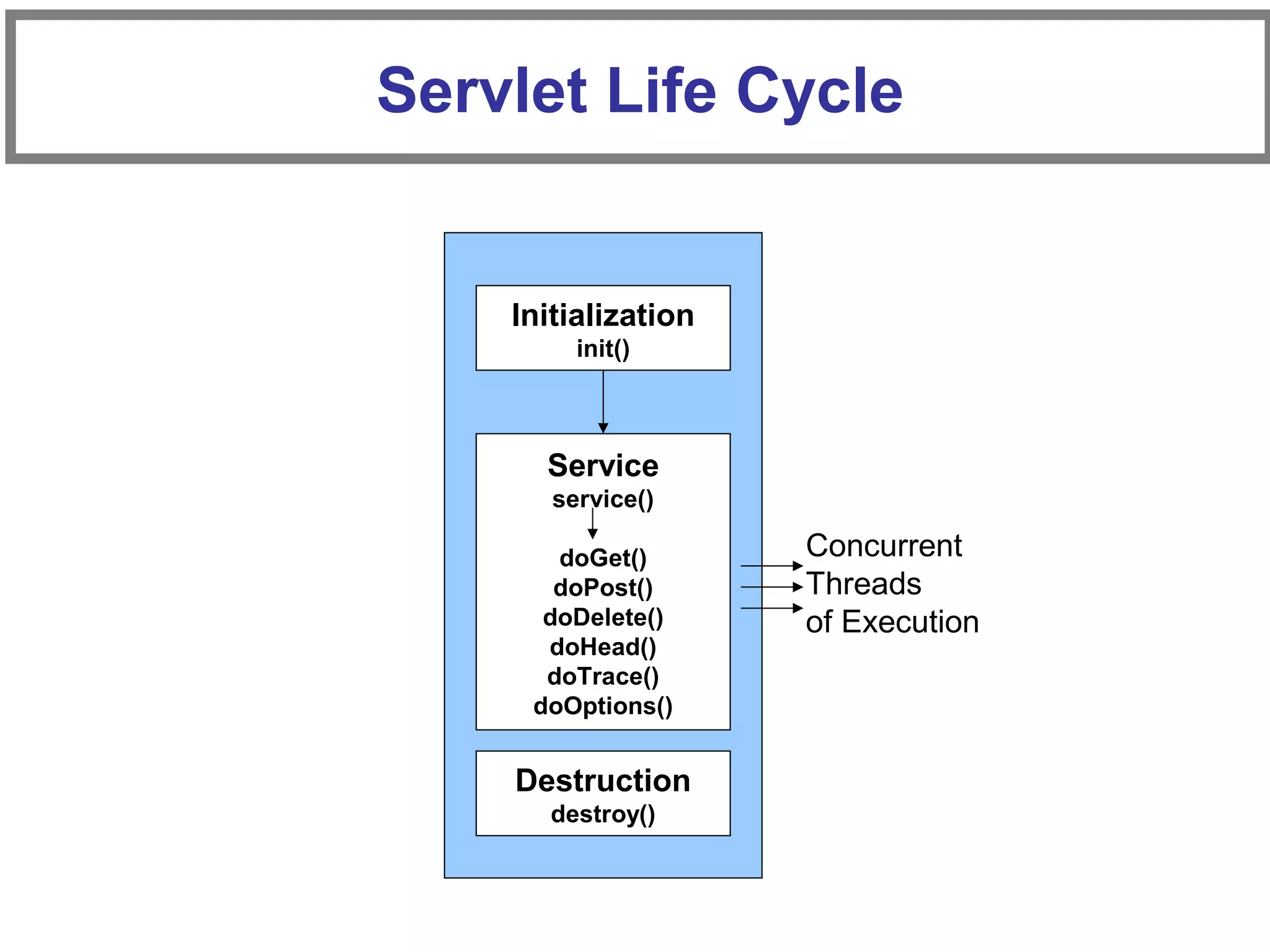 Servlet Life Cycle

Initialization
init()

Service
service()

doGet()
doPost()
doDelete()
doHead()
doTrace()
doOptions()

Concurrent Threads of Execution

Destruction
destroy()